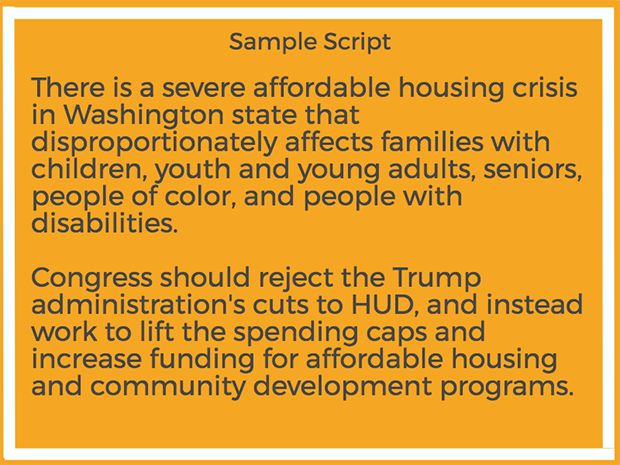 Sample Script

There is a severe affordable housing crisis in Washington state that disproportionately affects families with children, youth and young adults, seniors, people of color, and people with disabilities.

Congress should reject the Trump administration's cuts to HUD, and instead work to lift the spending caps and increase funding for affordable housing and community development programs.